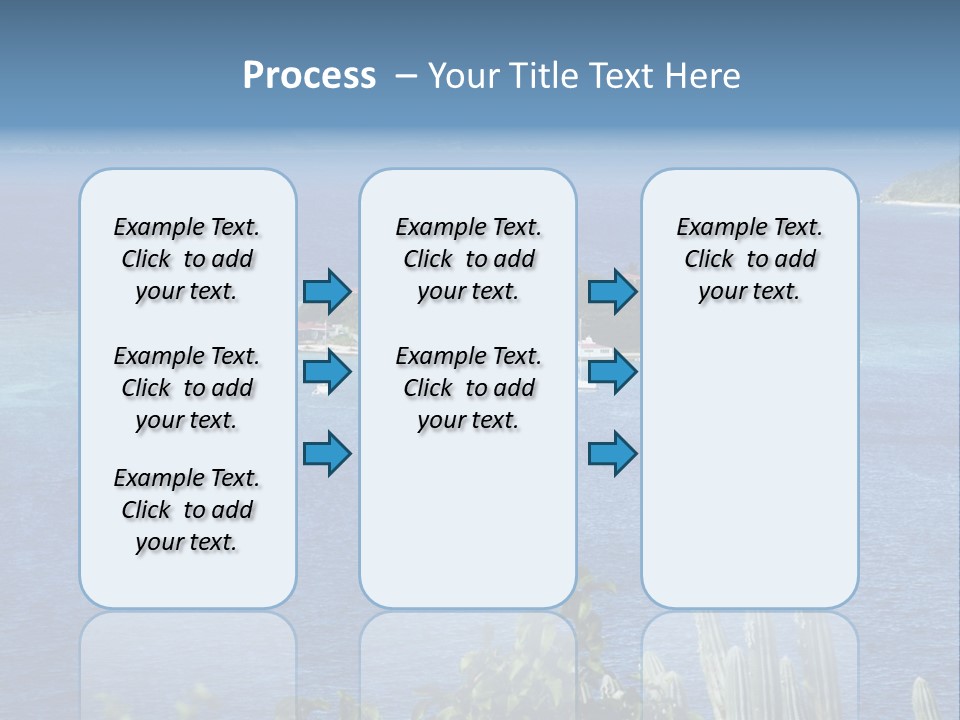 Process – Your Title Text Here

Example Text. Click to add your text.

Example Text. Click to add your text.

Example Text. Click to add your text.

Example Text. Click to add your text.

Example Text. Click to add your text.

Example Text. Click to add your text.